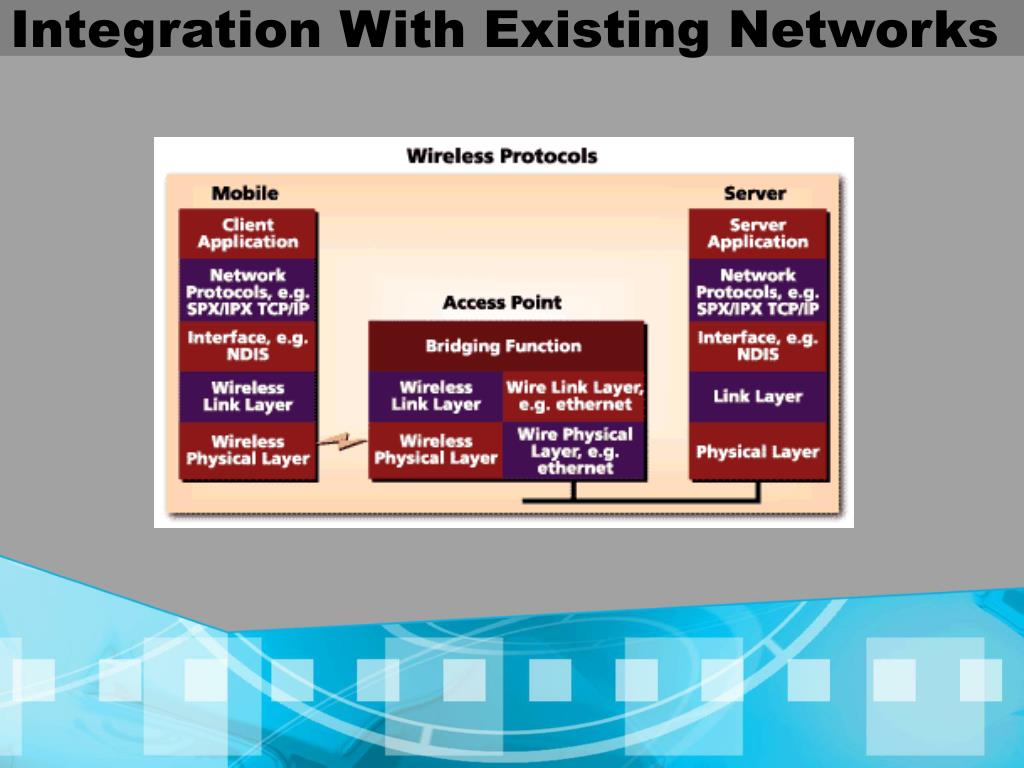 Integration With Existing Networks

Wireless Protocols

Mobile

Client Application

Network Protocols, e.g. SPX/IPX TCP/IP

Interface, e.g. NDIS

Wireless Link Layer

Wireless Physical Layer

Access Point

Bridging Function

Wireless Link Layer

Wire Link Layer, e.g. ethernet

Wireless Physical Layer

Wire Physical Layer, e.g. ethernet

Server

Server Application

Network Protocols, e.g. SPX/IPX TCP/IP

Interface, e.g. NDIS

Link Layer

Physical Layer